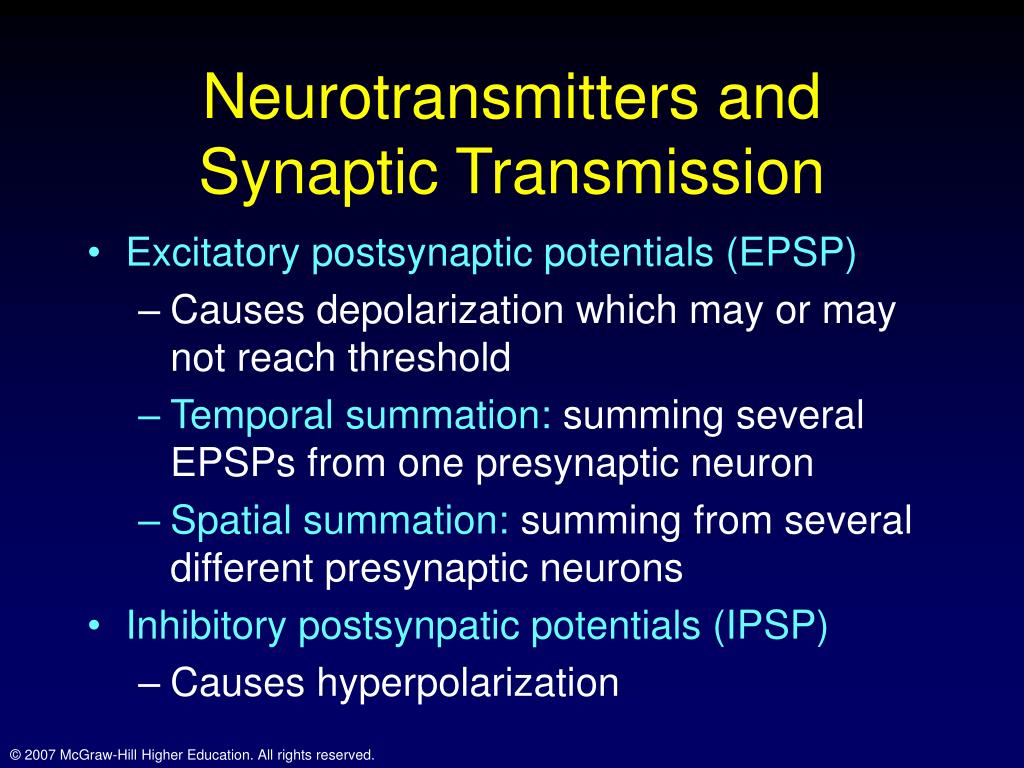 Neurotransmitters and Synaptic Transmission

• Excitatory postsynaptic potentials (EPSP)
– Causes depolarization which may or may not reach threshold
– Temporal summation: summing several EPSPs from one presynaptic neuron
– Spatial summation: summing from several different presynaptic neurons
• Inhibitory postsynpatic potentials (IPSP)
– Causes hyperpolarization

© 2007 McGraw-Hill Higher Education. All rights reserved.